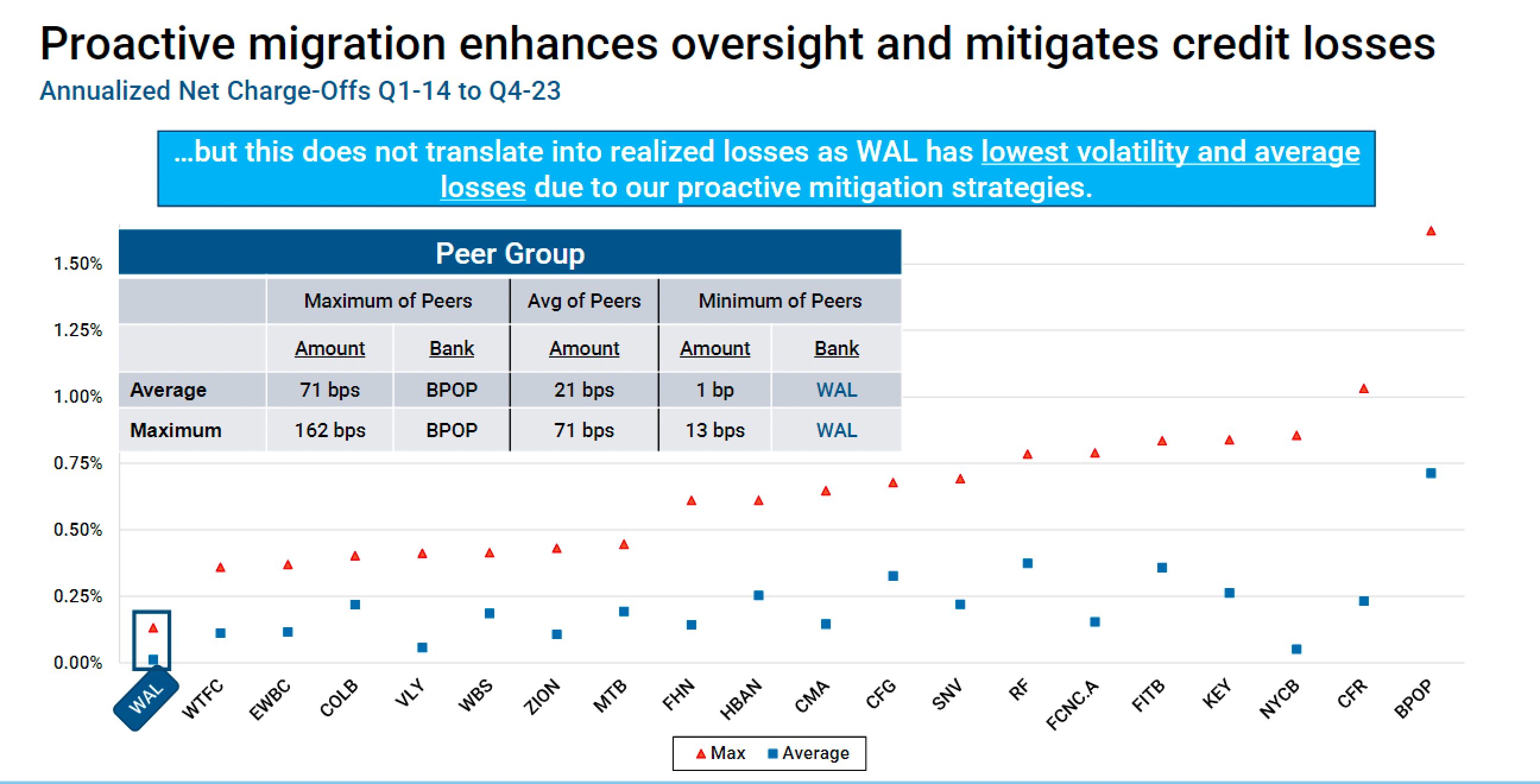 Proactive migration enhances oversight and mitigates credit losses

Annualized Net Charge-Offs Q1-14 to Q4-23

...but this does not translate into realized losses as WAL has lowest volatility and average losses due to our proactive mitigation strategies.

Peer Group

| | Maximum of Peers | | Avg of Peers | Minimum of Peers | |
|---|---|---|---|---|---|
| | Amount | Bank | Amount | Amount | Bank |
| Average | 71 bps | BPOP | 21 bps | 1 bp | WAL |
| Maximum | 162 bps | BPOP | 71 bps | 13 bps | WAL |

1.50%
1.25%
1.00%
0.75%
0.50%
0.25%
0.00%

WAL WTFC EWBC COLB VLY WBS ZION MTB FHN HBAN CMA CFG SNV RF FCNC.A FITB KEY NYCB CFR BPOP

Max Average